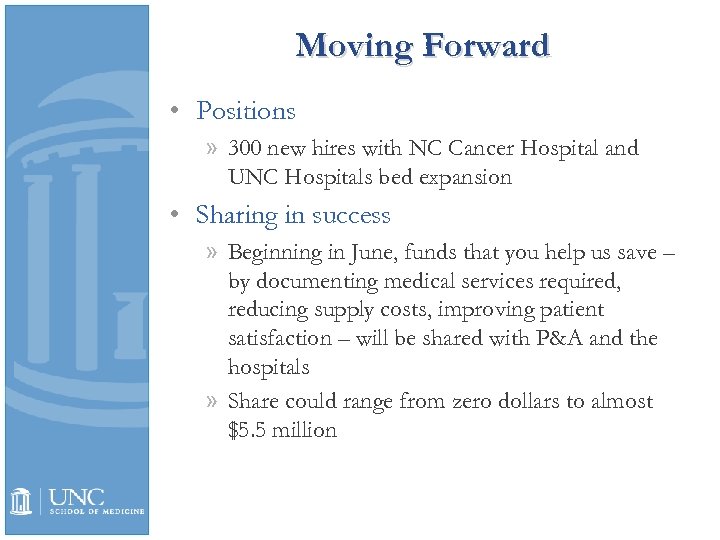 Moving Forward

• Positions

» 300 new hires with NC Cancer Hospital and UNC Hospitals bed expansion

• Sharing in success

» Beginning in June, funds that you help us save – by documenting medical services required, reducing supply costs, improving patient satisfaction – will be shared with P&A and the hospitals

» Share could range from zero dollars to almost \$5.5 million

UNC
SCHOOL OF MEDICINE